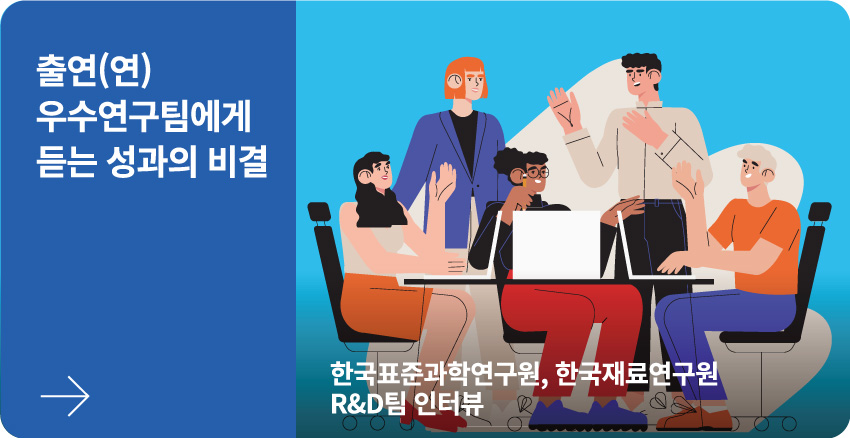 출연(연)
우수연구팀에게
듣는 성과의 비결

한국표준과학연구원, 한국재료연구원
R&D팀 인터뷰